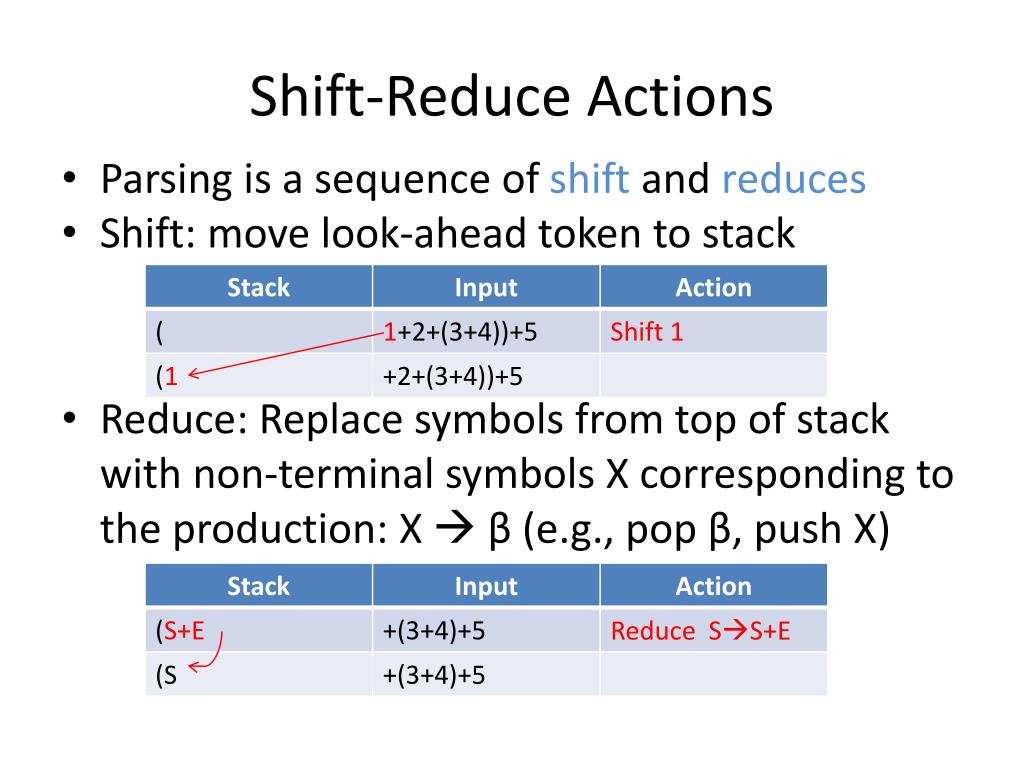 Shift-Reduce Actions

• Parsing is a sequence of shift and reduces
• Shift: move look-ahead token to stack

| Stack | Input | Action |
|---|---|---|
| ( | 1+2+(3+4))+5 | Shift 1 |
| (1 | +2+(3+4))+5 | |

• Reduce: Replace symbols from top of stack with non-terminal symbols X corresponding to the production: X → β (e.g., pop β, push X)

| Stack | Input | Action |
|---|---|---|
| (S+E | +(3+4)+5 | Reduce S→S+E |
| (S | +(3+4)+5 | |